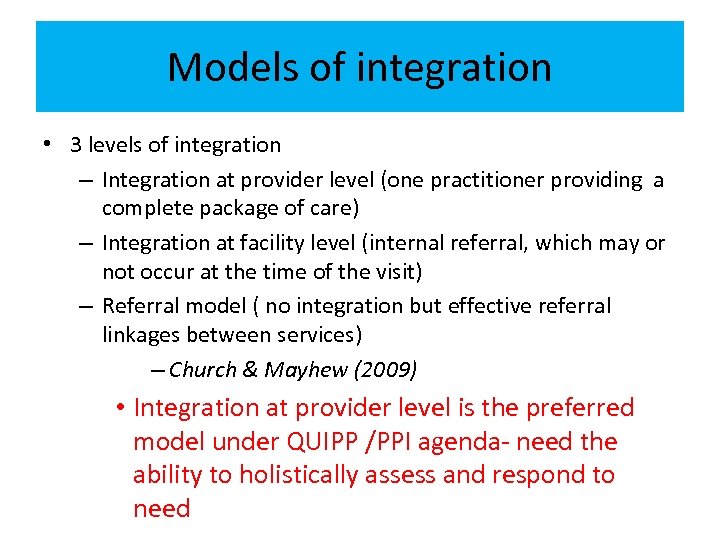 Models of integration

• 3 levels of integration
– Integration at provider level (one practitioner providing a complete package of care)
– Integration at facility level (internal referral, which may or not occur at the time of the visit)
– Referral model ( no integration but effective referral linkages between services)
– Church & Mayhew (2009)

• Integration at provider level is the preferred model under QUIPP /PPI agenda- need the ability to holistically assess and respond to need